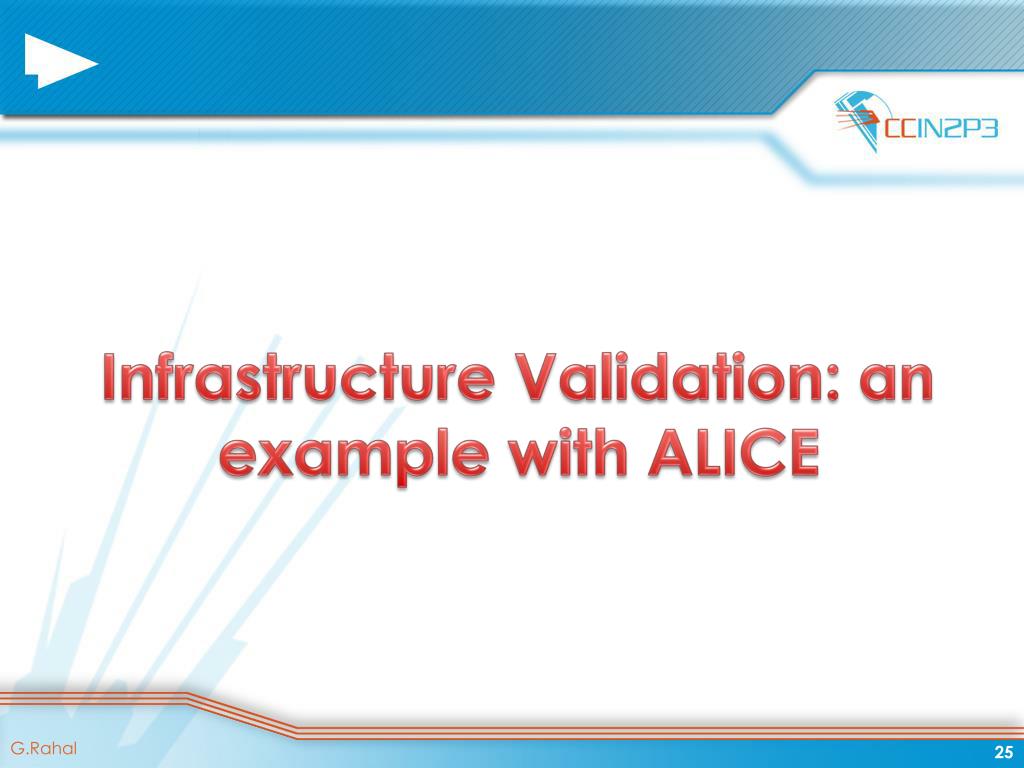 CCIN2P3

Infrastructure Validation: an example with ALICE

G.Rahal

25